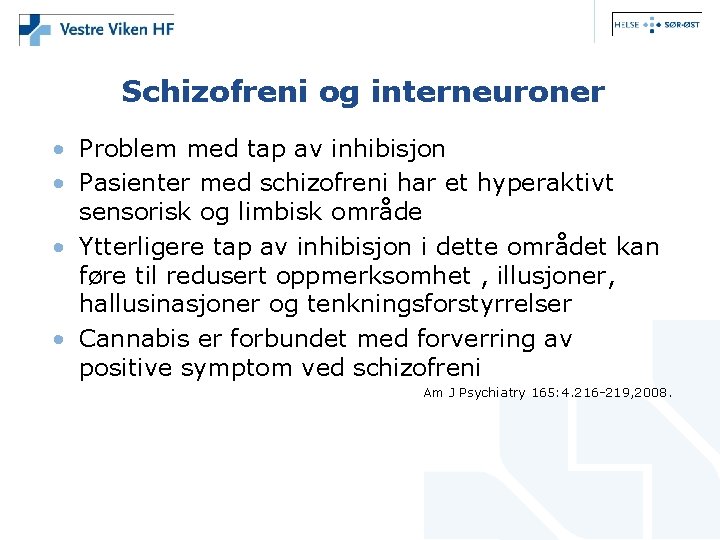 Vestre Viken HF

HELSE SØR-ØST

Schizofreni og interneuroner

• Problem med tap av inhibisjon
• Pasienter med schizofreni har et hyperaktivt sensorisk og limbisk område
• Ytterligere tap av inhibisjon i dette området kan føre til redusert oppmerksomhet , illusjoner, hallusinasjoner og tenkningsforstyrrelser
• Cannabis er forbundet med forverring av positive symptom ved schizofreni

Am J Psychiatry 165:4.216-219,2008.